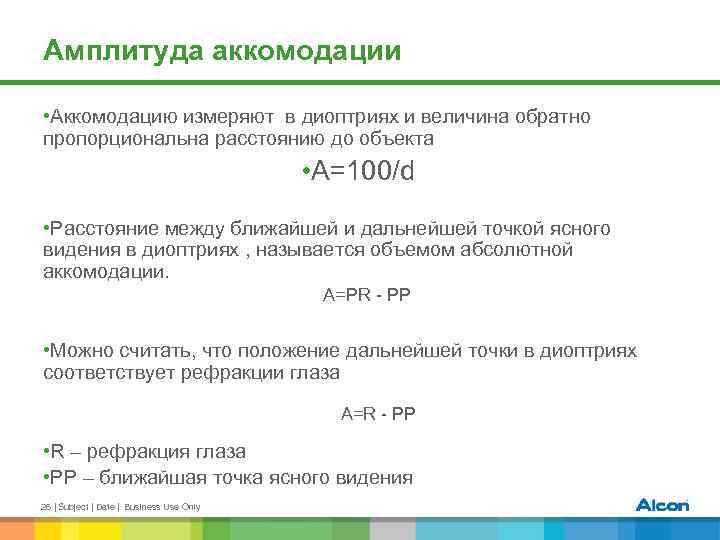 Амплитуда аккомодации

•Аккомодацию измеряют в диоптриях и величина обратно пропорциональна расстоянию до объекта

•A=100/d

•Расстояние между ближайшей и дальнейшей точкой ясного видения в диоптриях , называется объемом абсолютной аккомодации.

A=PR - PP

•Можно считать, что положение дальнейшей точки в диоптриях соответствует рефракции глаза

A=R - PP

•R – рефракция глаза
•PP – ближайшая точка ясного видения

26 | Subject | Date | Business Use Only

Alcon